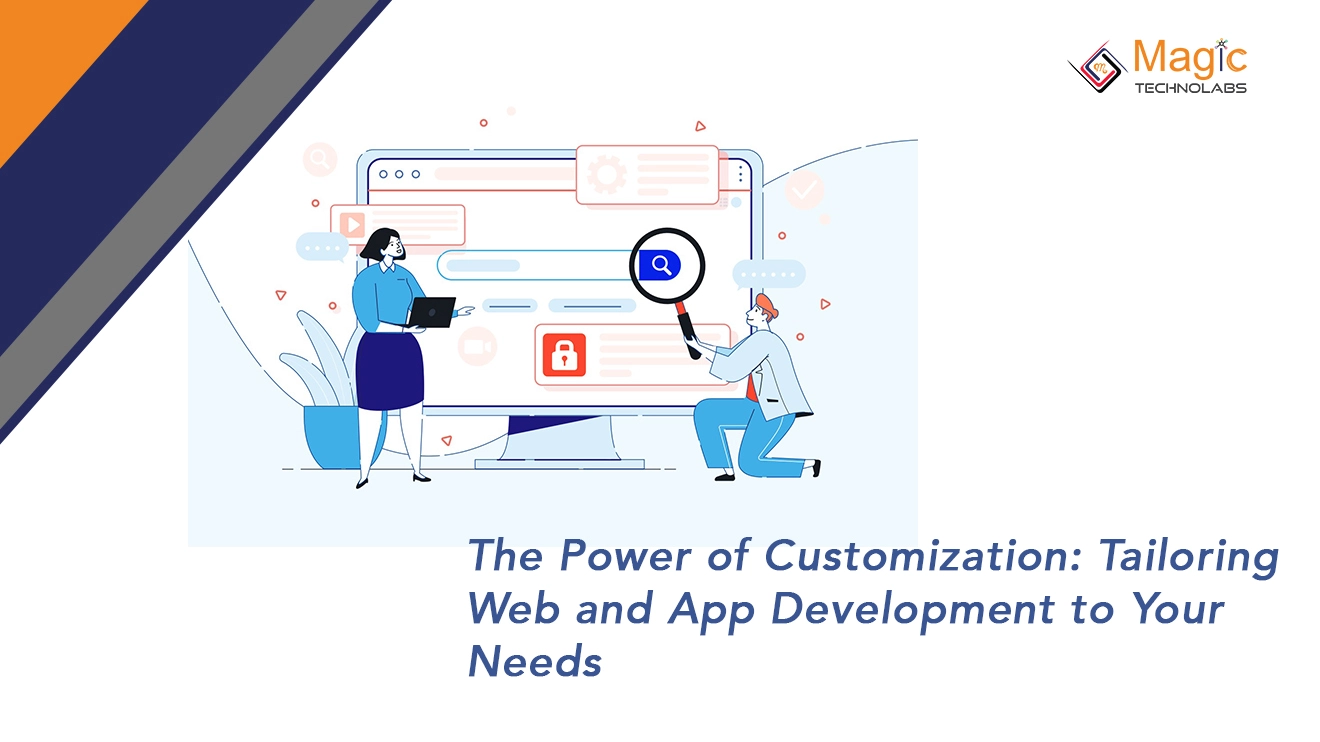 Magic
TECHNOLABS

The Power of Customization: Tailoring Web and App Development to Your Needs